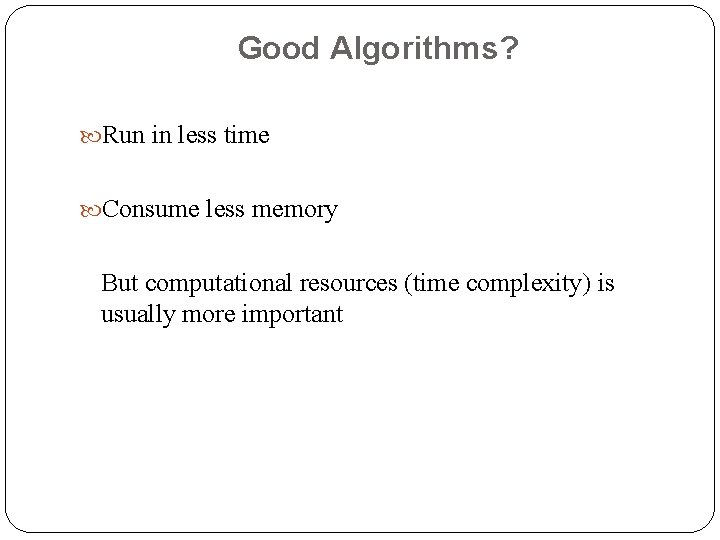 Good Algorithms?

Run in less time

Consume less memory

But computational resources (time complexity) is usually more important